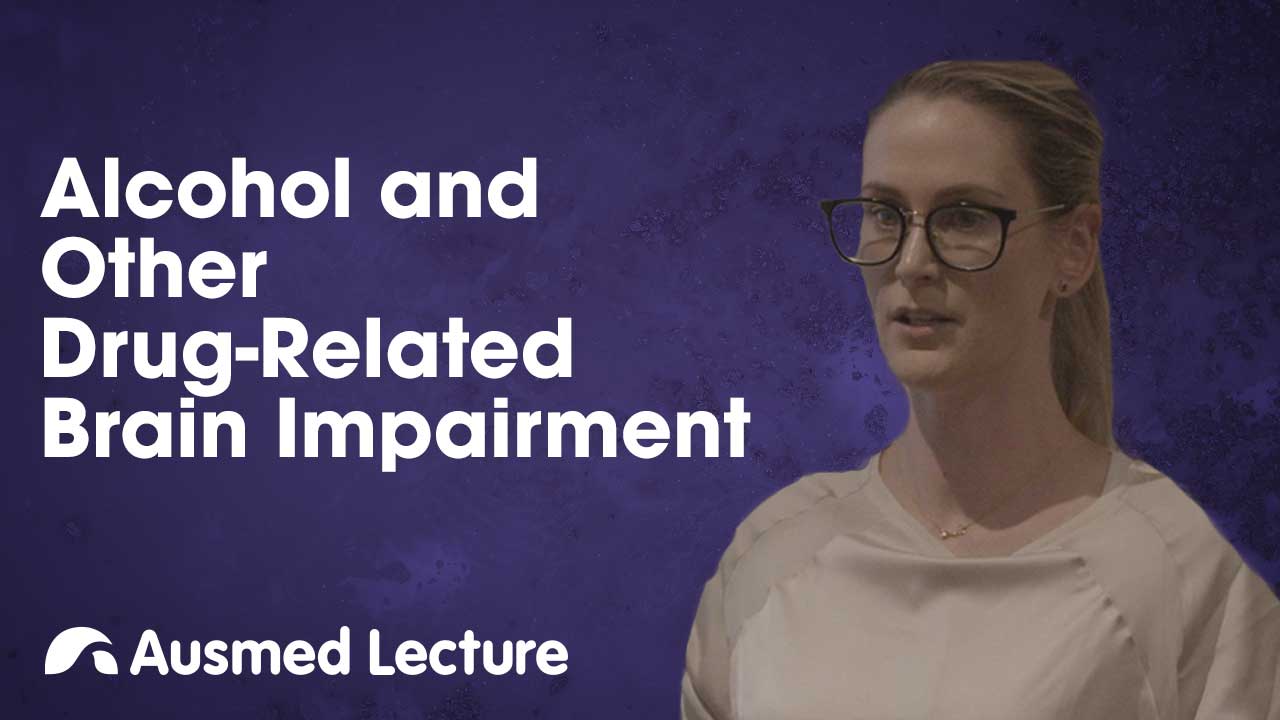 Alcohol and Other Drug-Related Brain Impairment

Ausmed Lecture